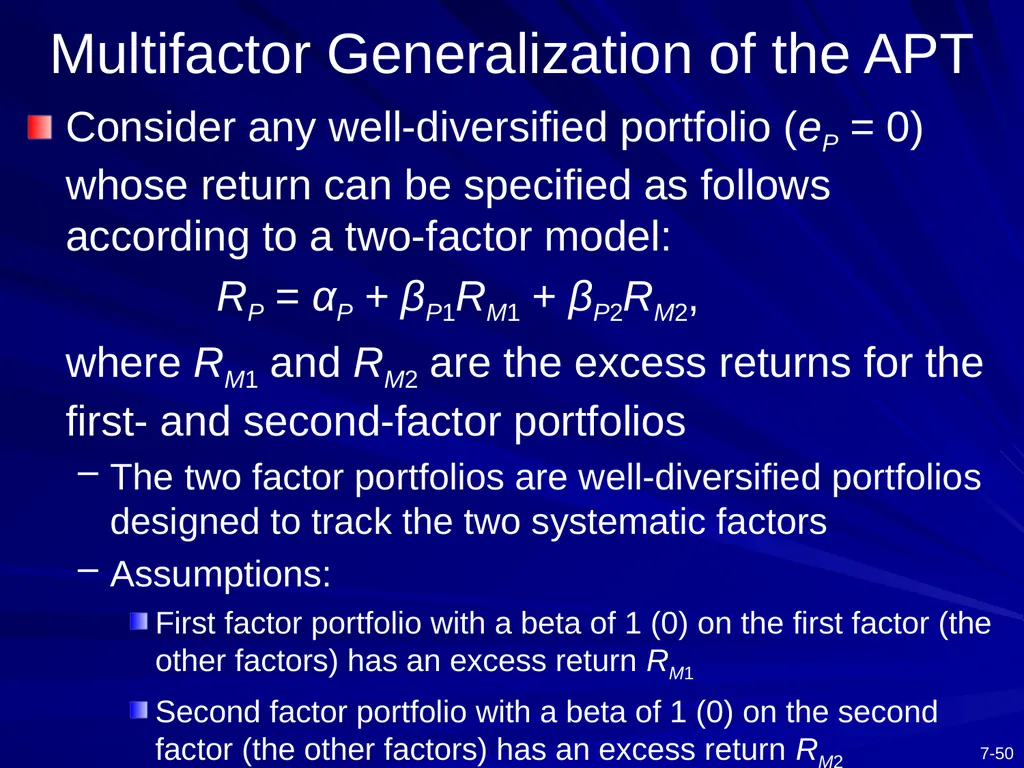 Multifactor Generalization of the APT

Consider any well-diversified portfolio ($e_P = 0$) whose return can be specified as follows according to a two-factor model:

$R_P = \alpha_P + \beta_{P1}R_{M1} + \beta_{P2}R_{M2}$,

where $R_{M1}$ and $R_{M2}$ are the excess returns for the first- and second-factor portfolios

– The two factor portfolios are well-diversified portfolios designed to track the two systematic factors

– Assumptions:

First factor portfolio with a beta of 1 (0) on the first factor (the other factors) has an excess return $R_{M1}$

Second factor portfolio with a beta of 1 (0) on the second factor (the other factors) has an excess return $R_{M2}$

7-50